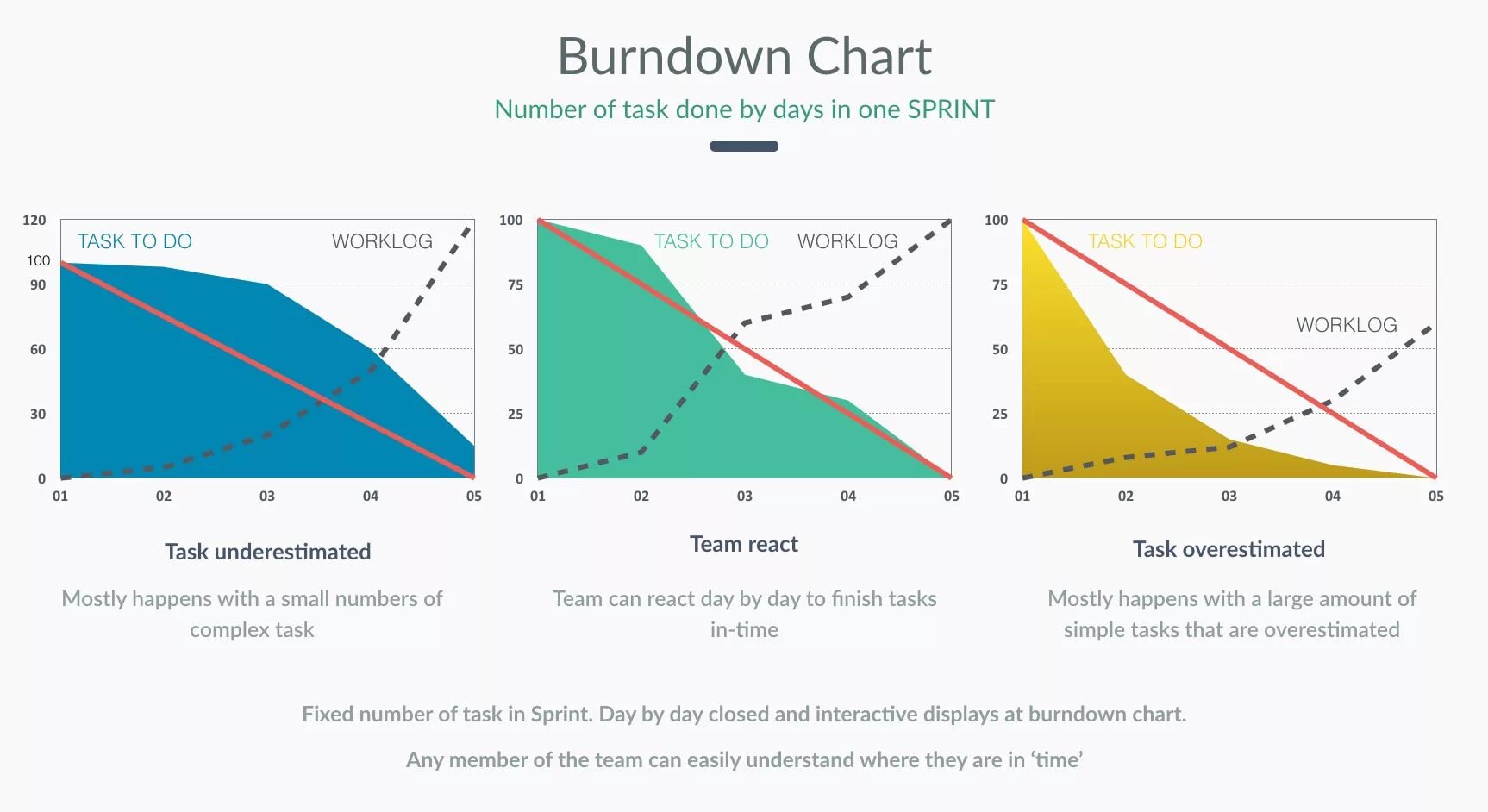 Burndown Chart

Number of task done by days in one SPRINT

120
100
90
60
30
0
TASK TO DO
WORKLOG
01 02 03 04 05

Task underestimated

Mostly happens with a small numbers of complex task

100
75
50
25
0
TASK TO DO
WORKLOG
01 02 03 04 05

Team react

Team can react day by day to finish tasks in-time

100
75
50
25
0
TASK TO DO
WORKLOG
01 02 03 04 05

Task overestimated

Mostly happens with a large amount of simple tasks that are overestimated

Fixed number of task in Sprint. Day by day closed and interactive displays at burndown chart.

Any member of the team can easily understand where they are in ‘time’